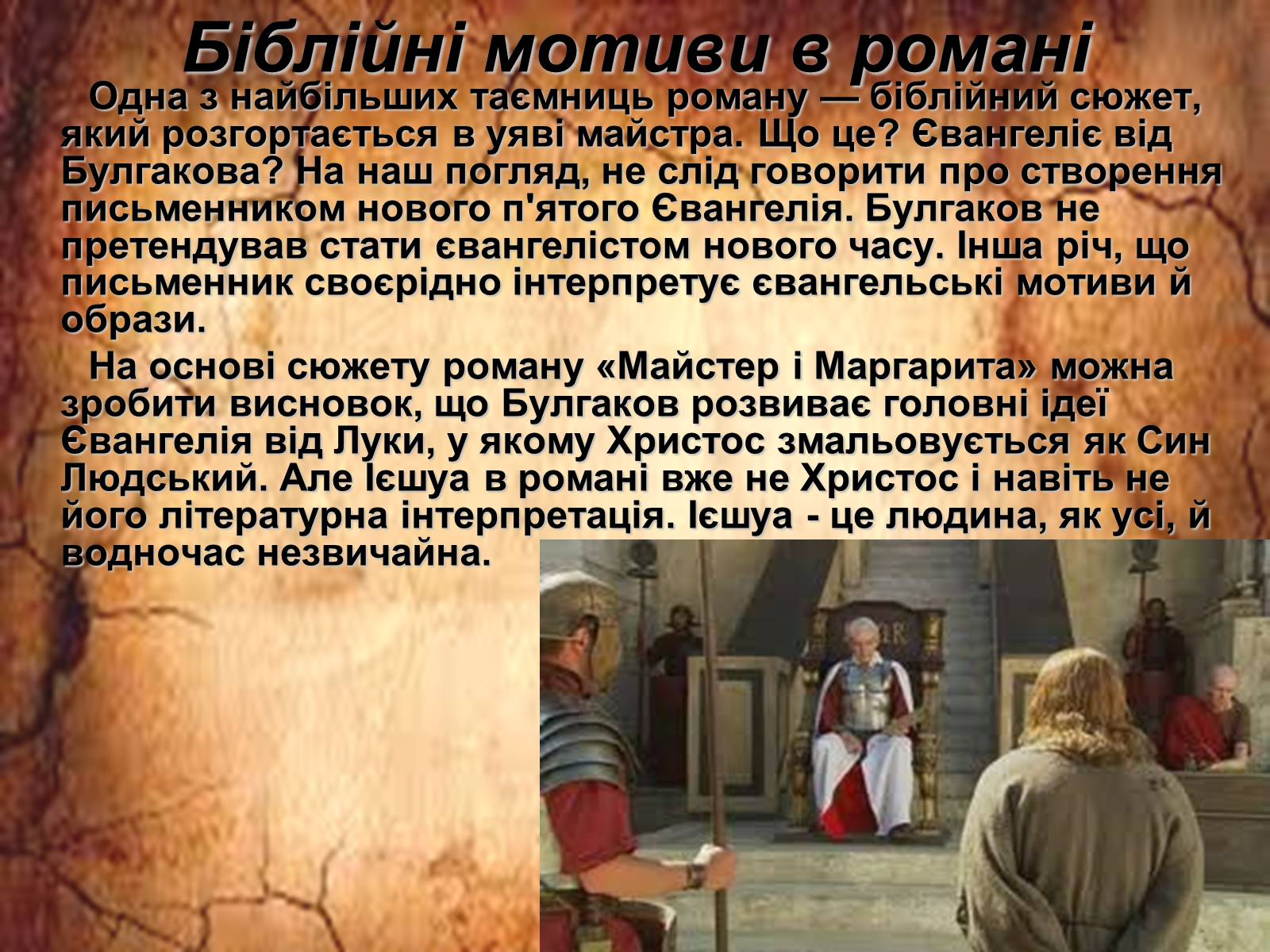 Біблійні мотиви в романі

Одна з найбільших таємниць роману — біблійний сюжет, який розгортається в уяві майстра. Що це? Євангеліє від Булгакова? На наш погляд, не слід говорити про створення письменником нового п'ятого Євангелія. Булгаков не претендував стати євангелістом нового часу. Інша річ, що письменник своєрідно інтерпретує євангельські мотиви й образи.

На основі сюжету роману «Майстер і Маргарита» можна зробити висновок, що Булгаков розвиває головні ідеї Євангелія від Луки, у якому Христос змальовується як Син Людський. Але Ієшуа в романі вже не Христос і навіть не його літературна інтерпретація. Ієшуа - це людина, як усі, й водночас незвичайна.